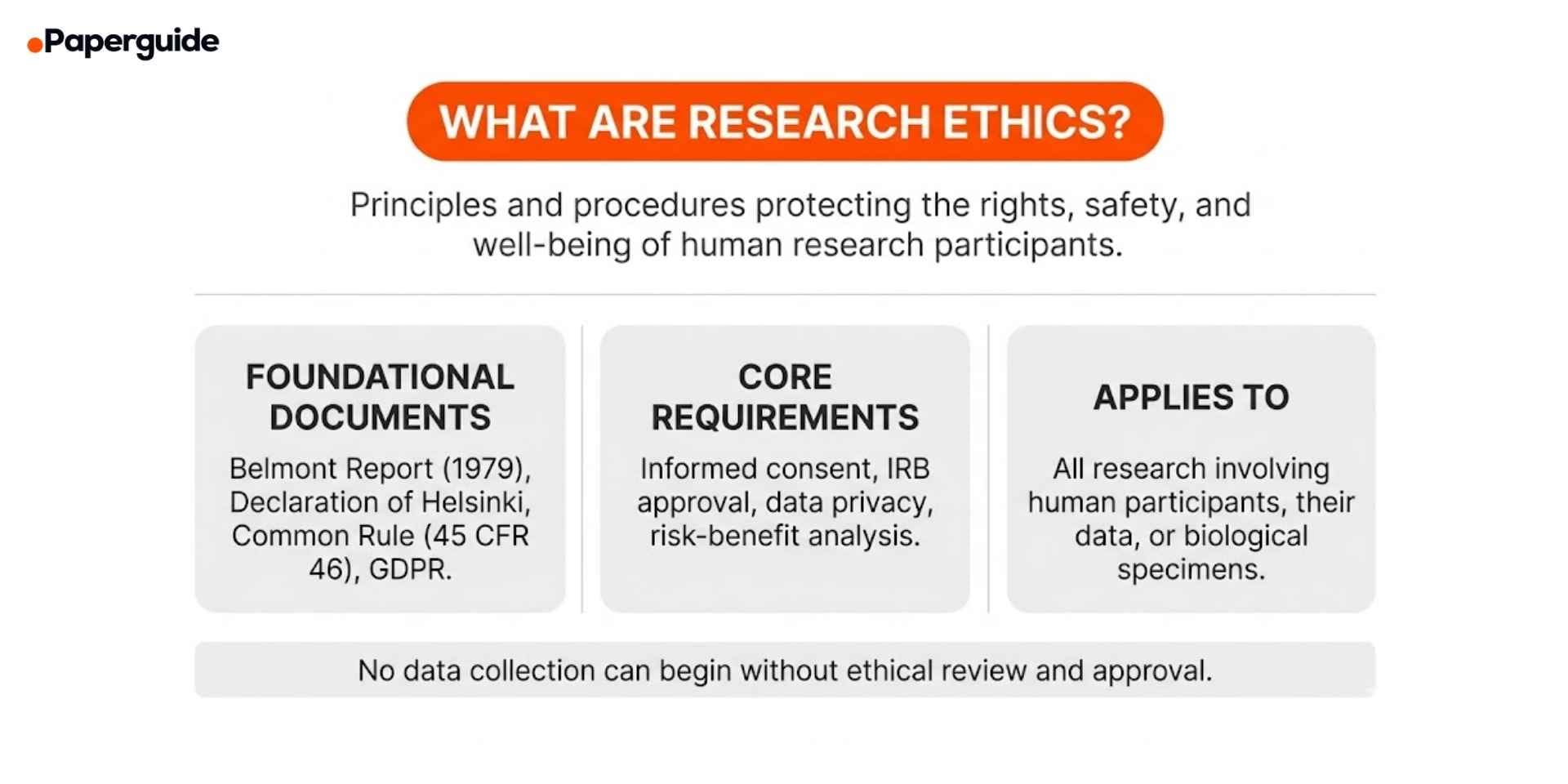 Paperguide

WHAT ARE RESEARCH ETHICS?

Principles and procedures protecting the rights, safety, and well-being of human research participants.

FOUNDATIONAL DOCUMENTS

Belmont Report (1979), Declaration of Helsinki, Common Rule (45 CFR 46), GDPR.

CORE REQUIREMENTS

Informed consent, IRB approval, data privacy, risk-benefit analysis.

APPLIES TO

All research involving human participants, their data, or biological specimens.

No data collection can begin without ethical review and approval.